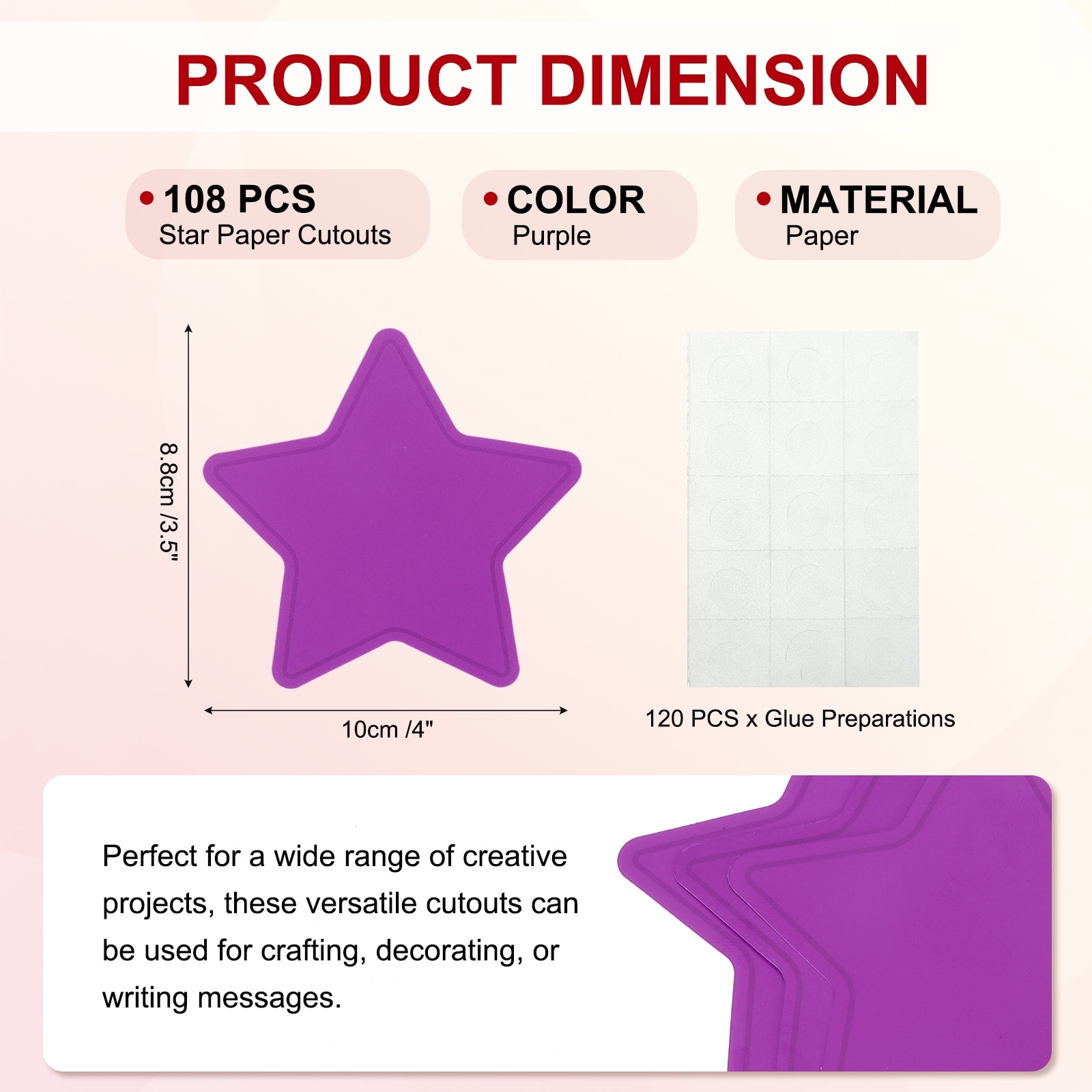 PRODUCT DIMENSION

• 108 PCS
Star Paper Cutouts

• COLOR
Purple

• MATERIAL
Paper

8.8cm /3.5"

10cm /4"

120 PCS x Glue Preparations

Perfect for a wide range of creative projects, these versatile cutouts can be used for crafting, decorating, or writing messages.